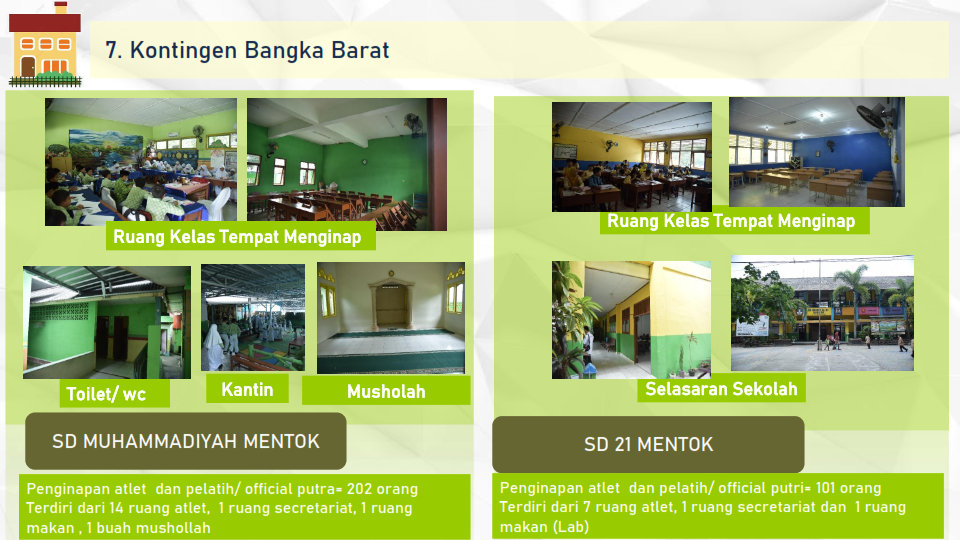 7. Kontingen Bangka Barat

Ruang Kelas Tempat Menginap

Toilet/ wc

Kantin

Musholah

SD MUHAMMADIYAH MENTOK

Penginapan atlet dan pelatih/ official putra= 202 orang Terdiri dari 14 ruang atlet, 1 ruang secretariat, 1 ruang makan , 1 buah mushollah

Ruang Kelas Tempat Menginap

Selasaran Sekolah

SD 21 MENTOK

Penginapan atlet dan pelatih/ official putri= 101 orang Terdiri dari 7 ruang atlet, 1 ruang secretariat dan 1 ruang makan (Lab)